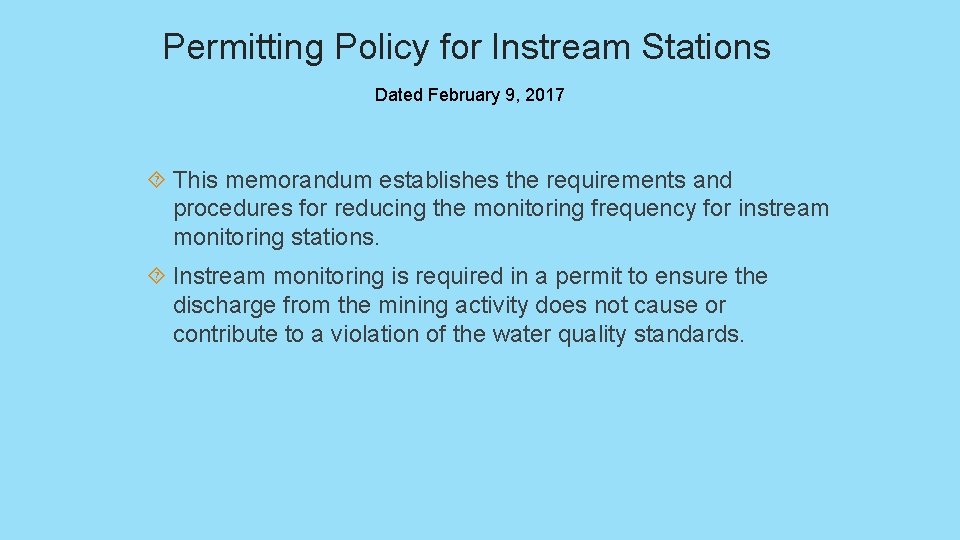 Permitting Policy for Instream Stations

Dated February 9, 2017

This memorandum establishes the requirements and procedures for reducing the monitoring frequency for instream monitoring stations.

Instream monitoring is required in a permit to ensure the discharge from the mining activity does not cause or contribute to a violation of the water quality standards.